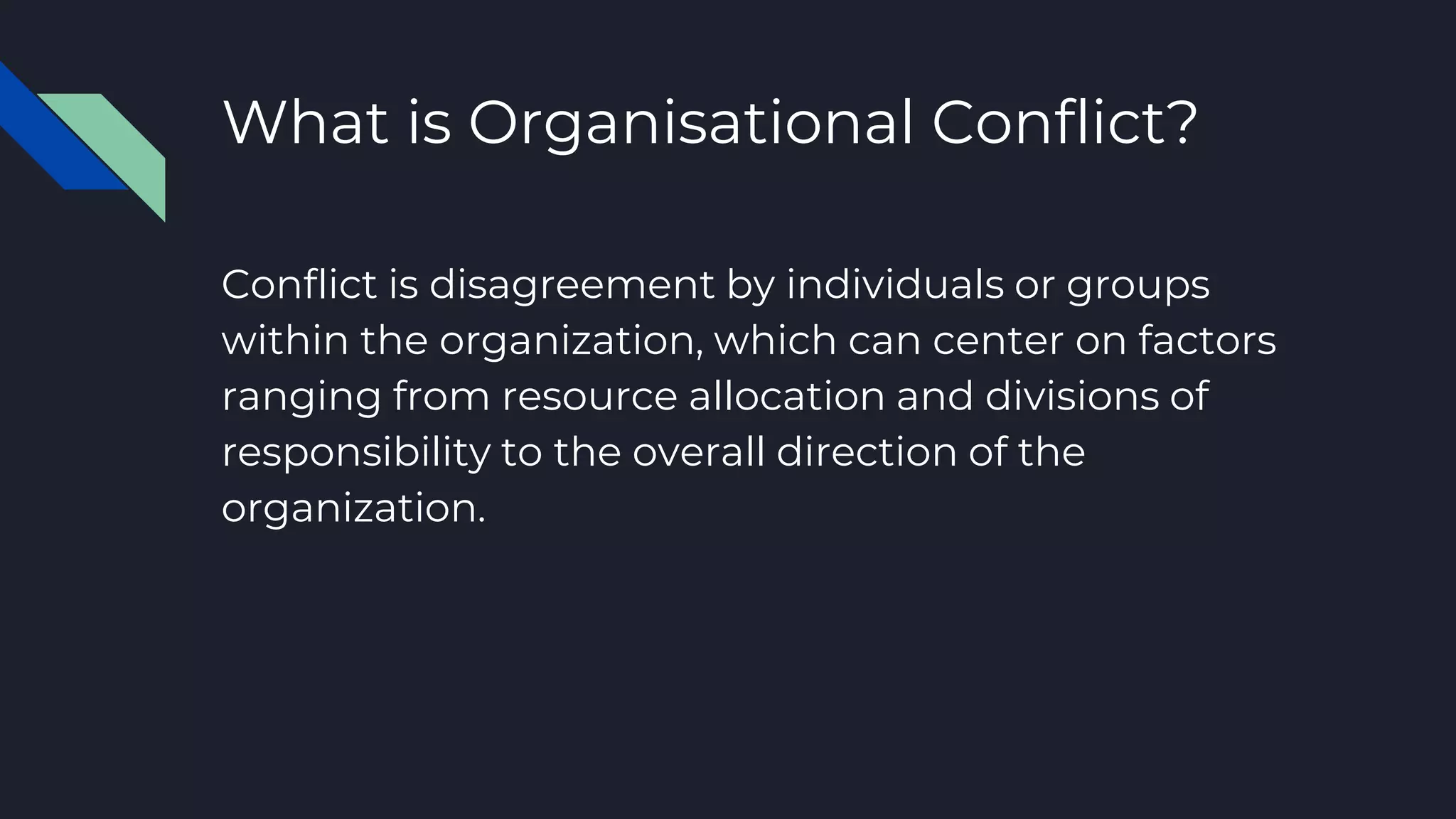 What is Organisational Conflict?

Conflict is disagreement by individuals or groups within the organization, which can center on factors ranging from resource allocation and divisions of responsibility to the overall direction of the organization.